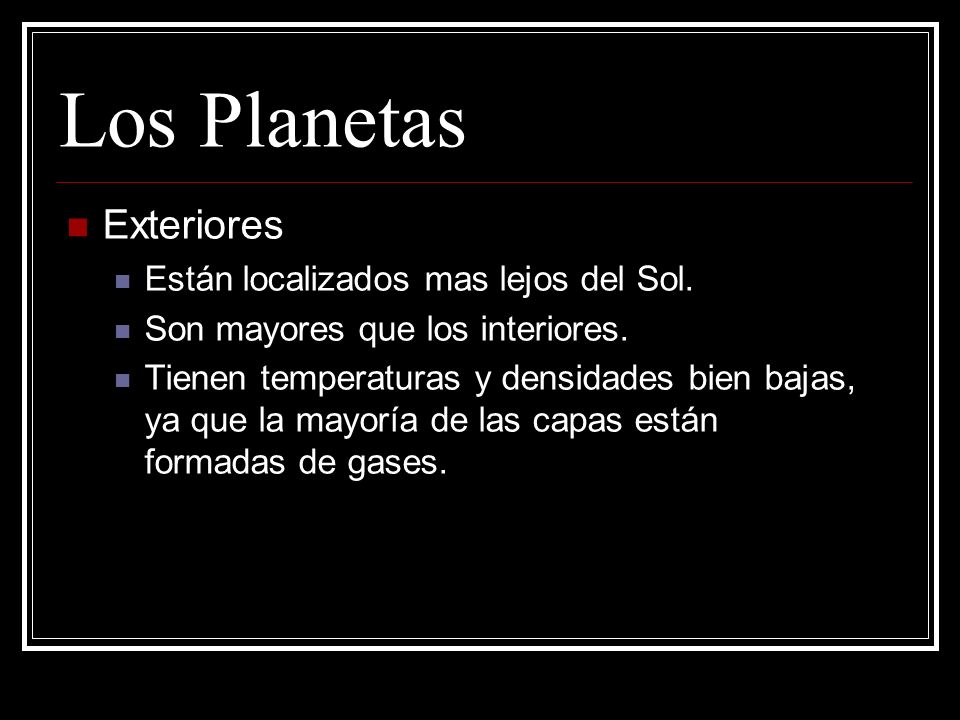 Los Planetas

Exteriores

Están localizados mas lejos del Sol.

Son mayores que los interiores.

Tienen temperaturas y densidades bien bajas, ya que la mayoría de las capas están formadas de gases.